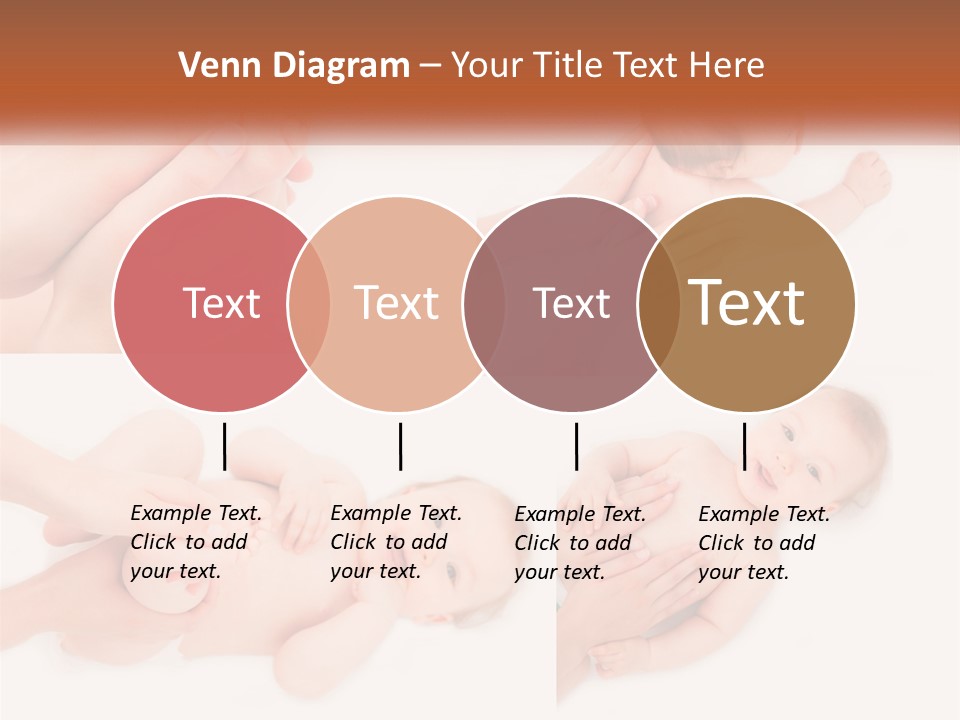 Venn Diagram – Your Title Text Here

Text

Text

Text

Text

Example Text. Click to add your text.

Example Text. Click to add your text.

Example Text. Click to add your text.

Example Text. Click to add your text.